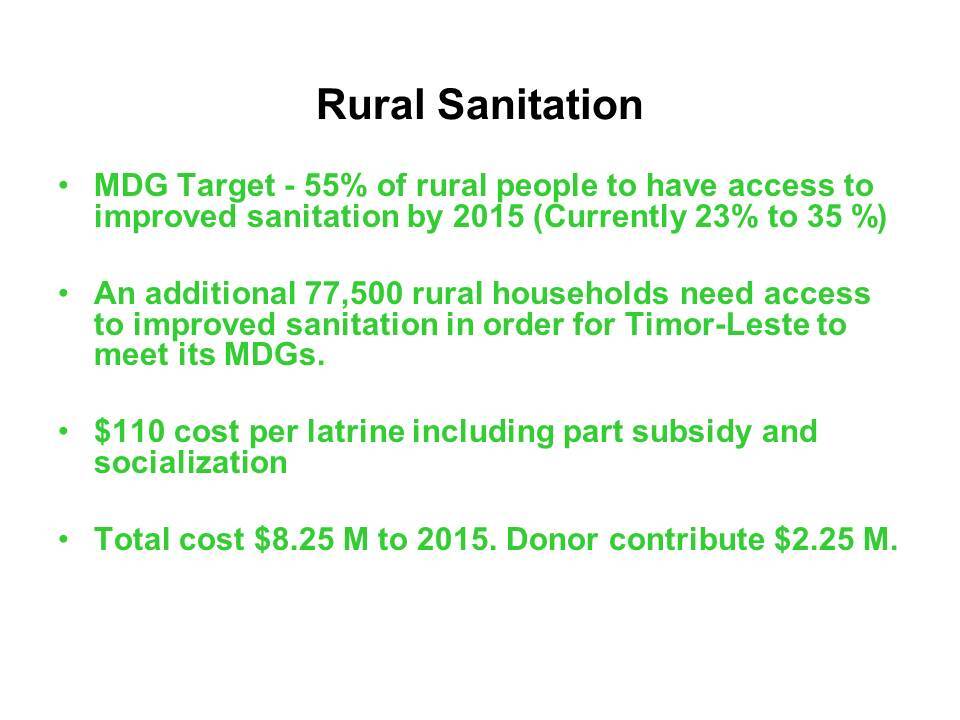 Rural Sanitation

• MDG Target - 55% of rural people to have access to improved sanitation by 2015 (Currently 23% to 35 %)

• An additional 77,500 rural households need access to improved sanitation in order for Timor-Leste to meet its MDGs.

• \$110 cost per latrine including part subsidy and socialization

• Total cost \$8.25 M to 2015. Donor contribute \$2.25 M.